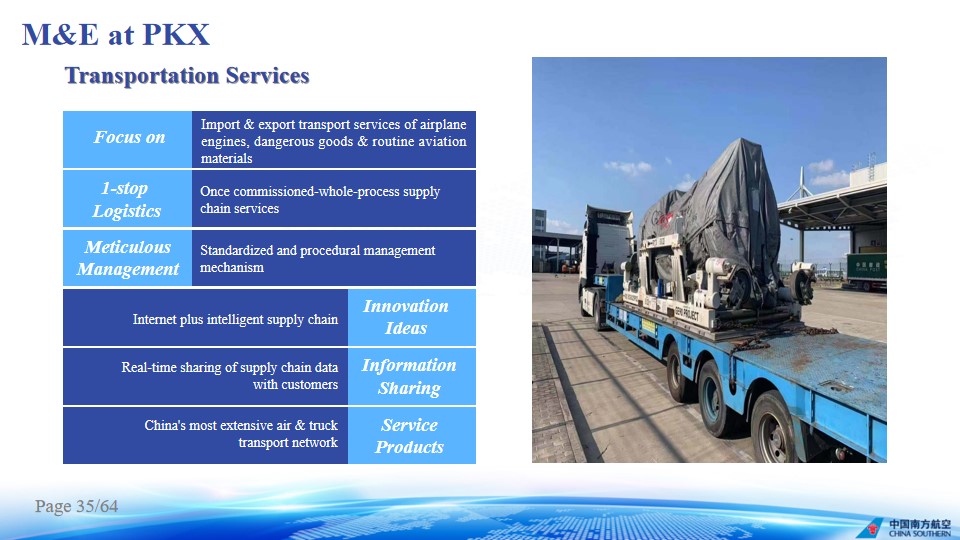 M&E at PKX

Transportation Services

| Focus on | Import & export transport services of airplane engines, dangerous goods & routine aviation materials |
|---|---|
| 1-stop Logistics | Once commissioned-whole-process supply chain services |
| Meticulous Management | Standardized and procedural management mechanism |

| Internet plus intelligent supply chain | Innovation Ideas |
|---|---|
| Real-time sharing of supply chain data with customers | Information Sharing |
| China's most extensive air & truck transport network | Service Products |

Page 35/64

中国南方航空
CHINA SOUTHERN